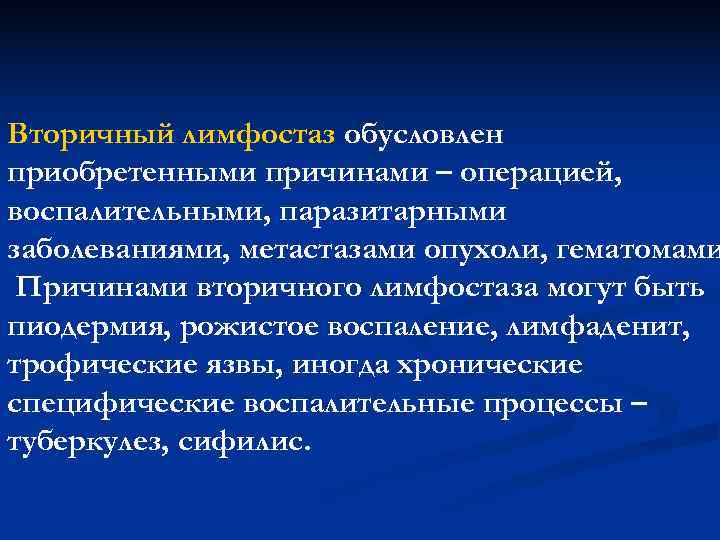 Вторичный лимфостаз обусловлен приобретенными причинами – операцией, воспалительными, паразитарными заболеваниями, метастазами опухоли, гематомами

Причинами вторичного лимфостаза могут быть пиодермия, рожистое воспаление, лимфаденит, трофические язвы, иногда хронические специфические воспалительные процессы – туберкулез, сифилис.